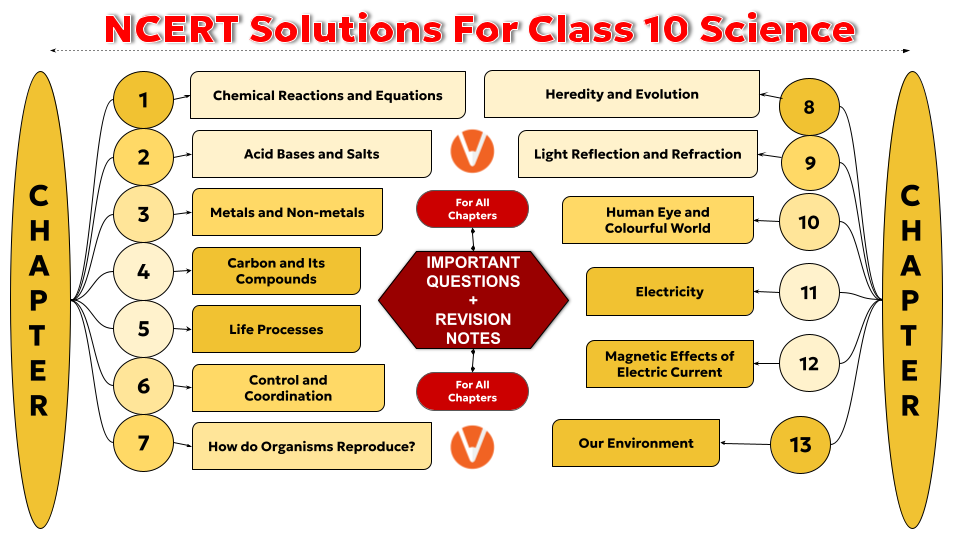 NCERT Solutions For Class 10 Science

CHAPTER

1 Chemical Reactions and Equations

2 Acid Bases and Salts

3 Metals and Non-metals

4 Carbon and Its Compounds

5 Life Processes

6 Control and Coordination

7 How do Organisms Reproduce?

For All Chapters

IMPORTANT QUESTIONS + REVISION NOTES

For All Chapters

Heredity and Evolution 8

Light Reflection and Refraction 9

Human Eye and Colourful World 10

Electricity 11

Magnetic Effects of Electric Current 12

Our Environment 13

CHAPTER